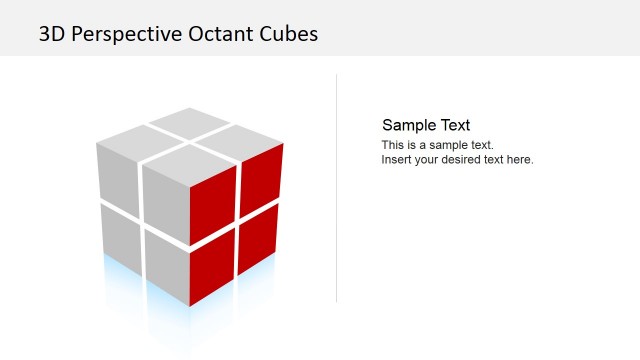 3D Perspective Octant Cubes

Sample Text

This is a sample text.
Insert your desired text here.